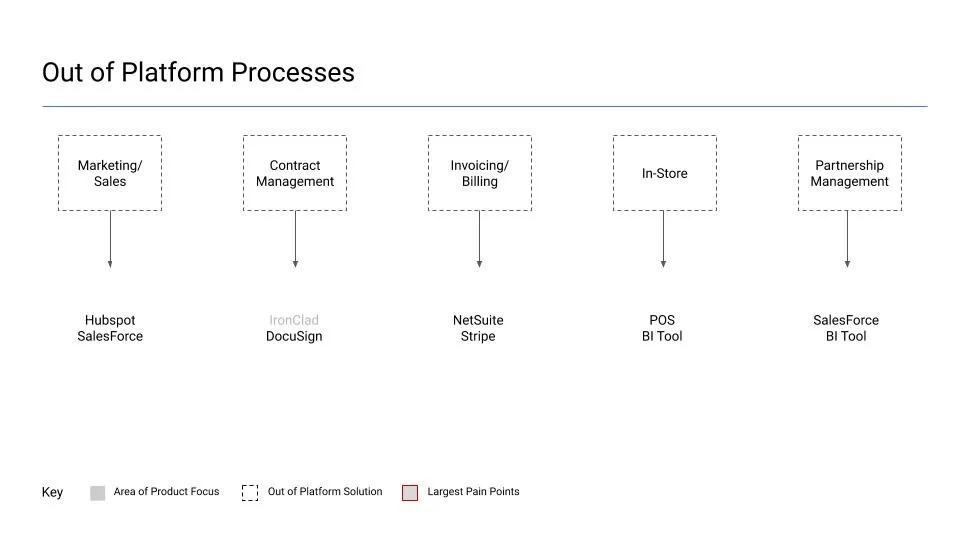 Out of Platform Processes

Marketing/ Sales

Contract Management

Invoicing/ Billing

In-Store

Partnership Management

Hubspot
SalesForce

IronClad
DocuSign

NetSuite
Stripe

POS
BI Tool

SalesForce
BI Tool

Key Area of Product Focus Out of Platform Solution Largest Pain Points